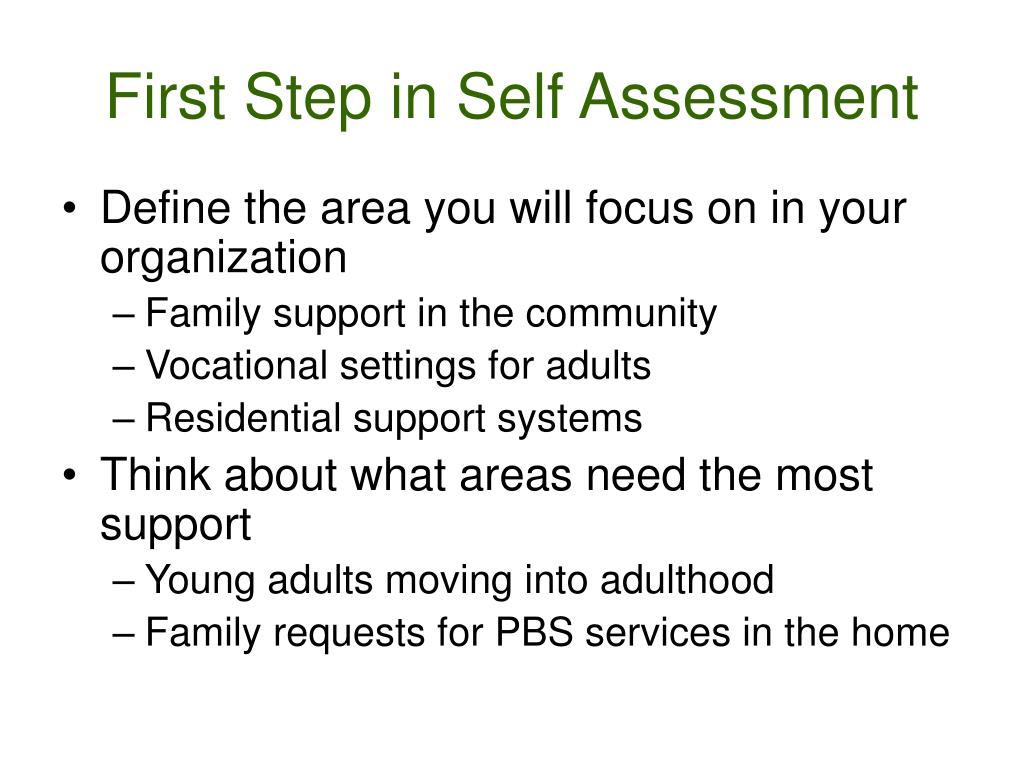 First Step in Self Assessment

• Define the area you will focus on in your organization
– Family support in the community
– Vocational settings for adults
– Residential support systems
• Think about what areas need the most support
– Young adults moving into adulthood
– Family requests for PBS services in the home